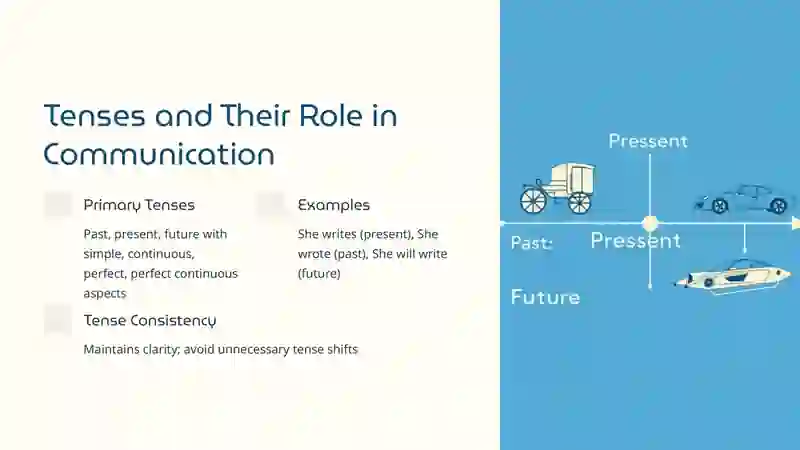 Tenses and Their Role in Communication

Primary Tenses

Past, present, future with simple, continuous, perfect, perfect continuous aspects

Examples

She writes (present), She wrote (past), She will write (future)

Tense Consistency

Maintains clarity; avoid unnecessary tense shifts

Pressent

Past:

Pressent

Future